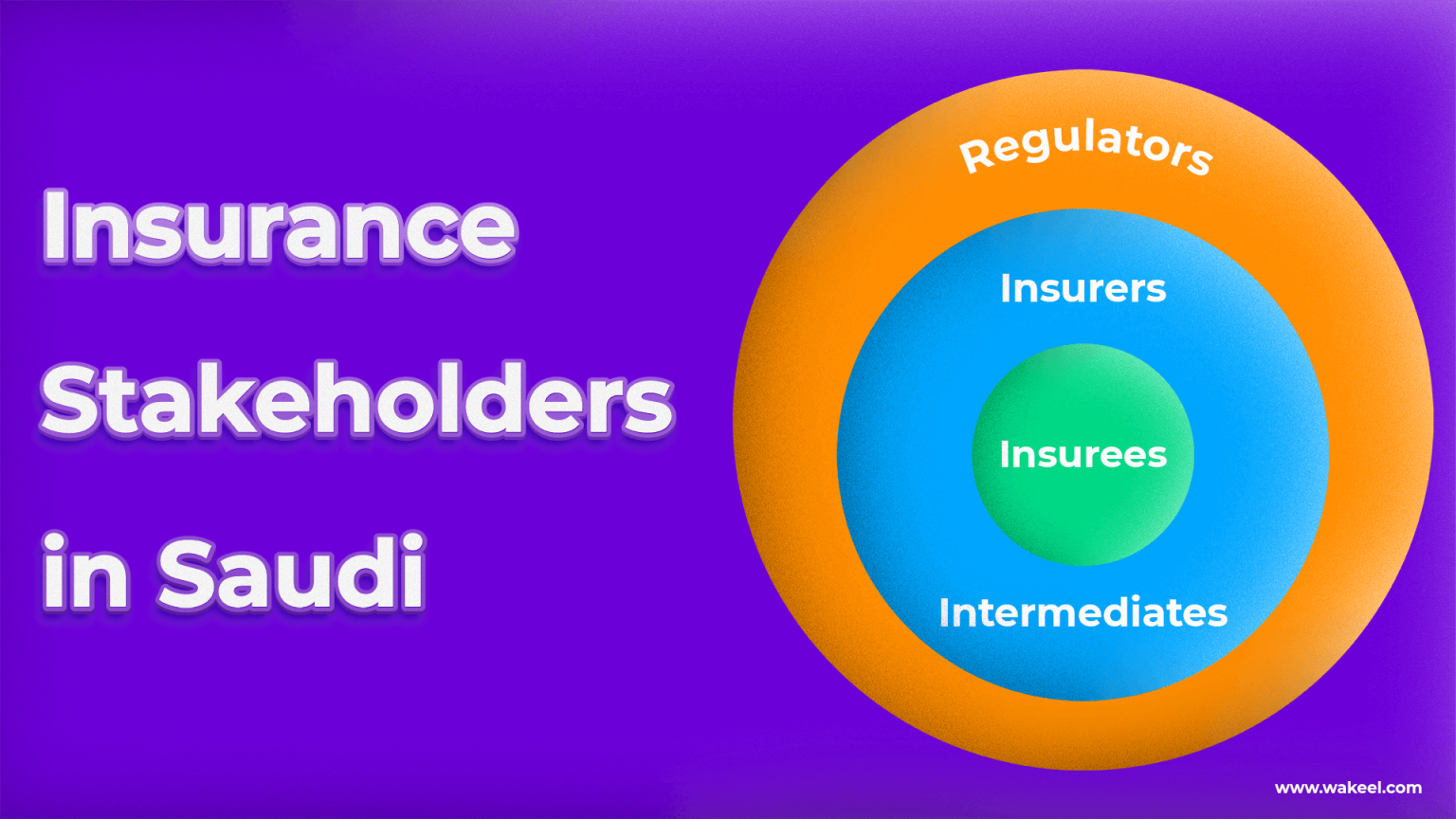 Insurance Stakeholders in Saudi

Regulators

Insurers

Insurees

Intermediates

www.wakeel.com